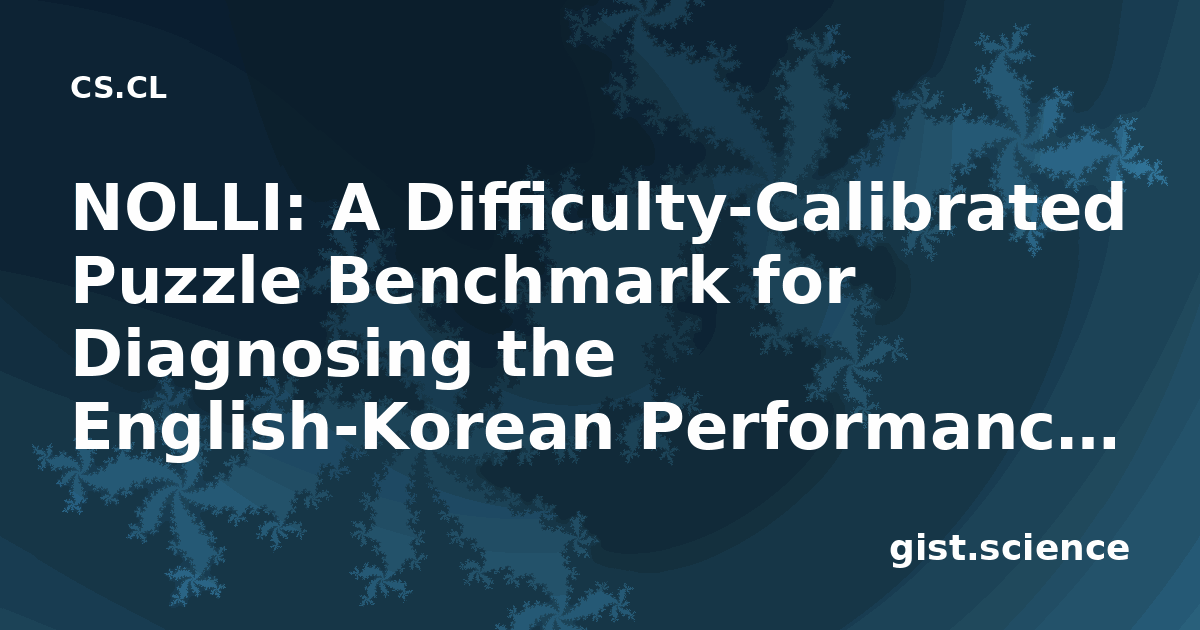 CS.CL

NOLLI: A Difficulty-Calibrated Puzzle Benchmark for Diagnosing the English-Korean Performanc…

gist.science